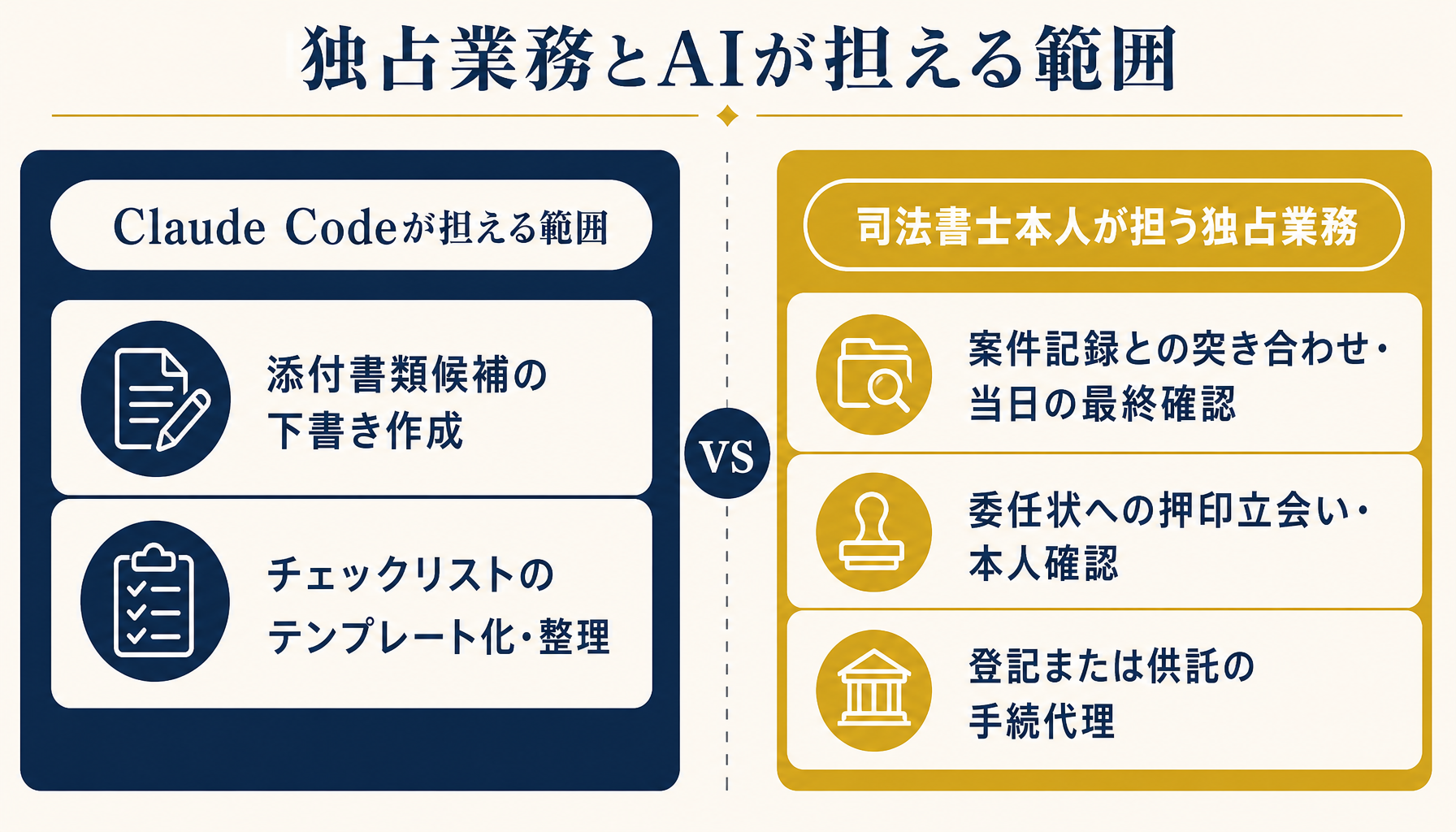 独占業務とAIが担える範囲

Claude Codeが担える範囲

添付書類候補の下書き作成

チェックリストのテンプレート化・整理

VS

司法書士本人が担う独占業務

案件記録との突き合わせ・当日の最終確認

委任状への押印立会い・本人確認

登記または供託の手続代理